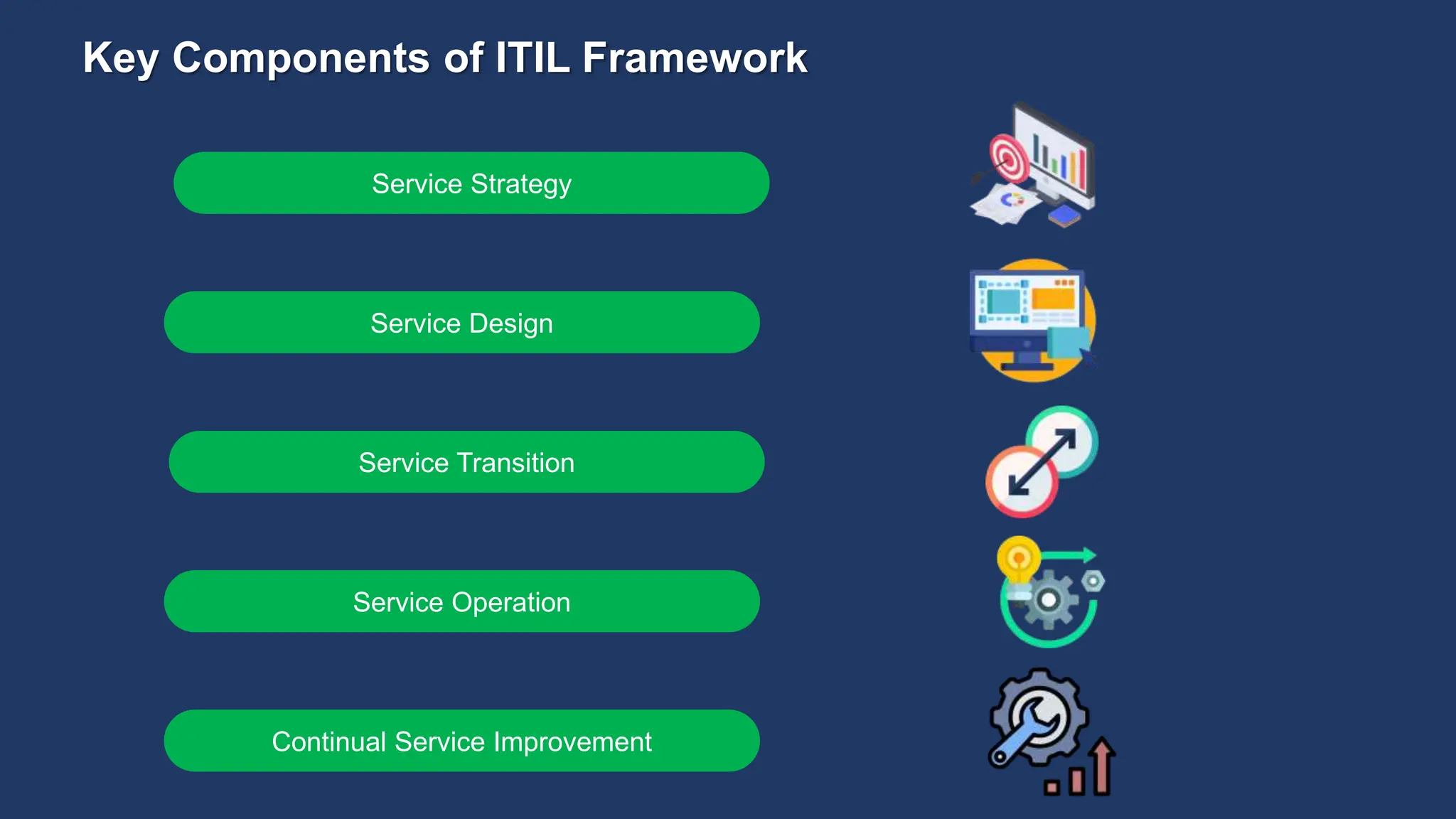 Key Components of ITIL Framework

Service Strategy

Service Design

Service Transition

Service Operation

Continual Service Improvement